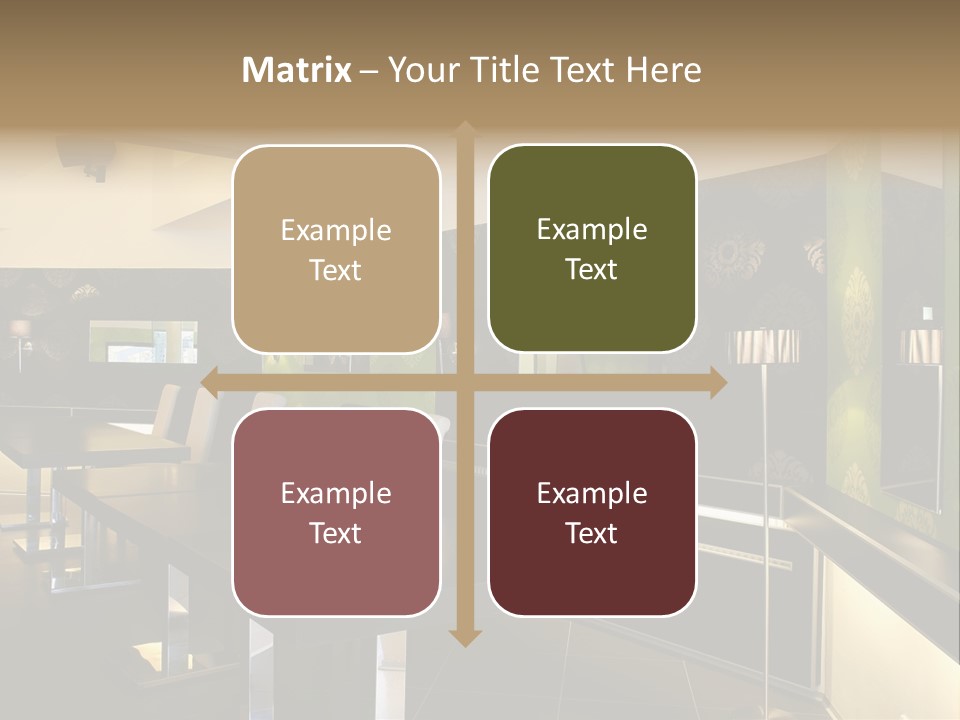 Matrix – Your Title Text Here

Example Text

Example Text

Example Text

Example Text